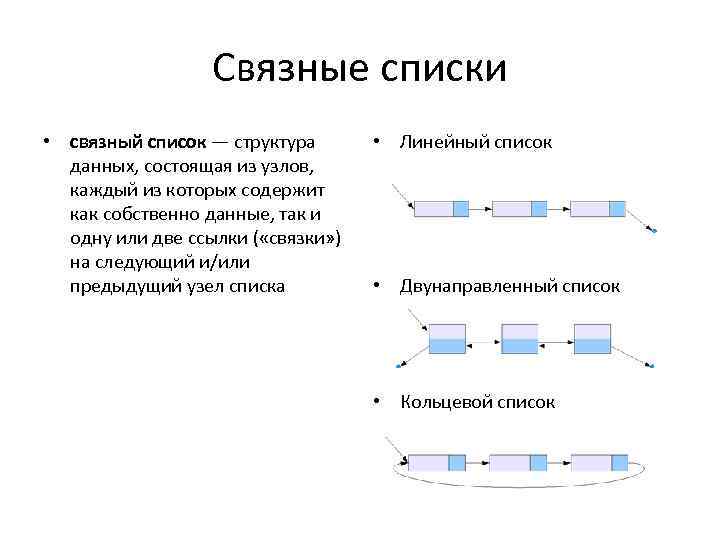 Связные списки

• связный список — структура данных, состоящая из узлов, каждый из которых содержит как собственно данные, так и одну или две ссылки («связки») на следующий и/или предыдущий узел списка

• Линейный список

• Двунаправленный список

• Кольцевой список